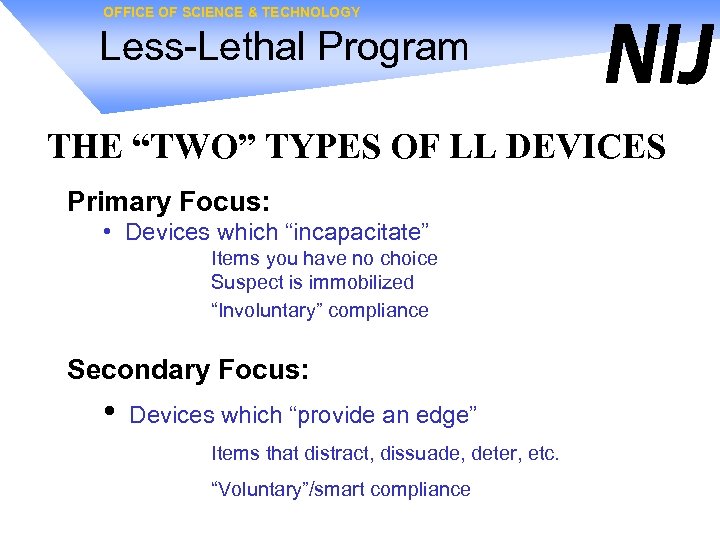 OFFICE OF SCIENCE & TECHNOLOGY
Less-Lethal Program
NIJ

THE “TWO” TYPES OF LL DEVICES

Primary Focus:
• Devices which “incapacitate”
Items you have no choice
Suspect is immobilized
“Involuntary” compliance

Secondary Focus:
• Devices which “provide an edge”
Items that distract, dissuade, deter, etc.
“Voluntary”/smart compliance